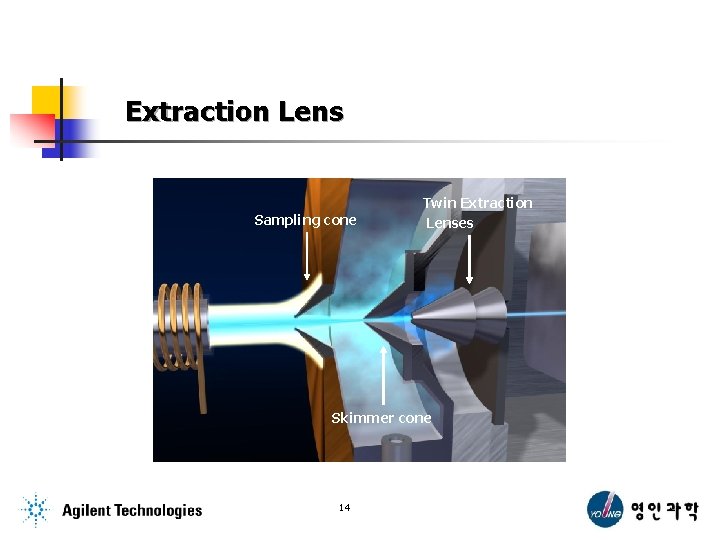 Extraction Lens

Sampling cone

Twin Extraction Lenses

Skimmer cone

Agilent Technologies

14

YOUNG 영인과학